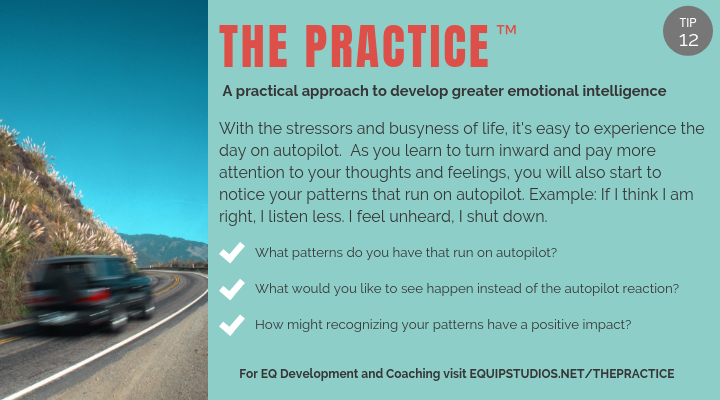 THE PRACTICE™

TIP 12

A practical approach to develop greater emotional intelligence

With the stressors and busyness of life, it's easy to experience the day on autopilot. As you learn to turn inward and pay more attention to your thoughts and feelings, you will also start to notice your patterns that run on autopilot. Example: If I think I am right, I listen less. I feel unheard, I shut down.

What patterns do you have that run on autopilot?

What would you like to see happen instead of the autopilot reaction?

How might recognizing your patterns have a positive impact?

For EQ Development and Coaching visit EQUIPSTUDIOS.NET/THEPRACTICE